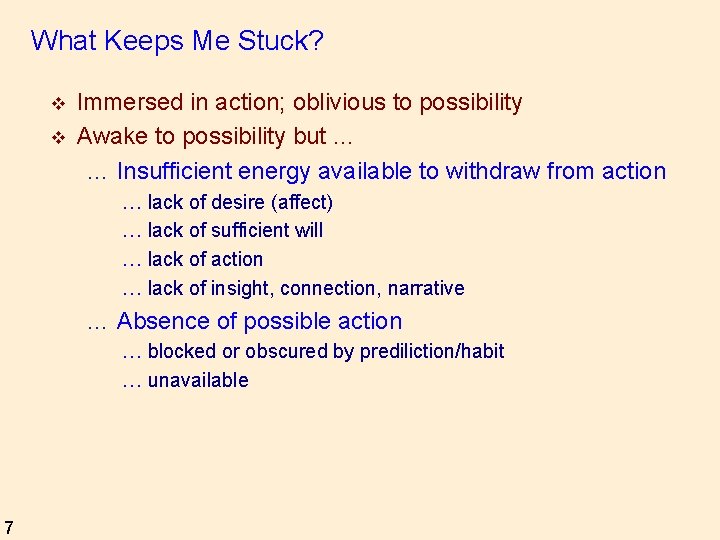 What Keeps Me Stuck?

❖ Immersed in action; oblivious to possibility
❖ Awake to possibility but …
… Insufficient energy available to withdraw from action
… lack of desire (affect)
… lack of sufficient will
… lack of action
… lack of insight, connection, narrative
… Absence of possible action
… blocked or obscured by prediliction/habit
… unavailable

7